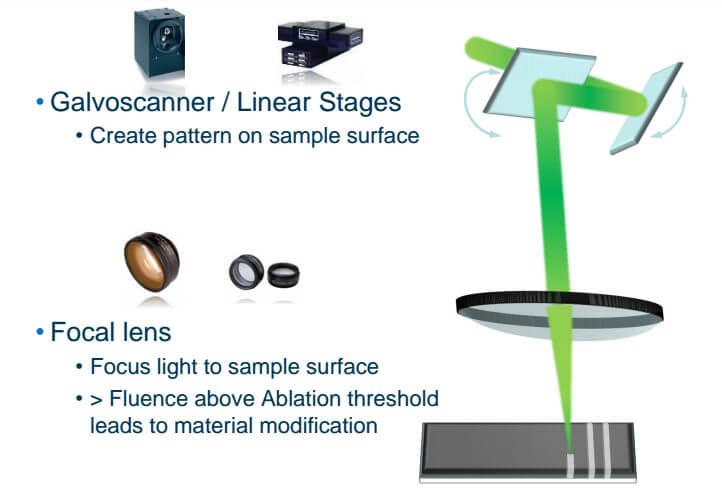 • Galvoscanner / Linear Stages
• Create pattern on sample surface

• Focal lens
• Focus light to sample surface
• > Fluence above Ablation threshold leads to material modification